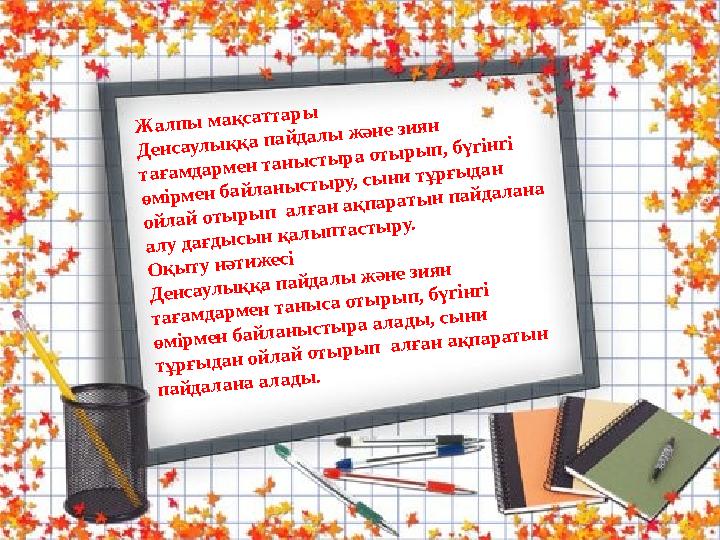 Жалпы мақсаттары
Денсаулыққа пайдалы және зиян тағамдармен таныстыра отырып, бүгінгі өмірмен байланыстыру, сыни тұрғыдан ойлай отырып алған ақпаратын пайдалана алу дағдысын қалыптастыру.
Оқыту нәтижесі
Денсаулыққа пайдалы және зиян тағамдармен таныса отырып, бүгінгі өмірмен байланыстыра алады, сыни тұрғыдан ойлай отырып алған ақпаратын пайдалана алады.